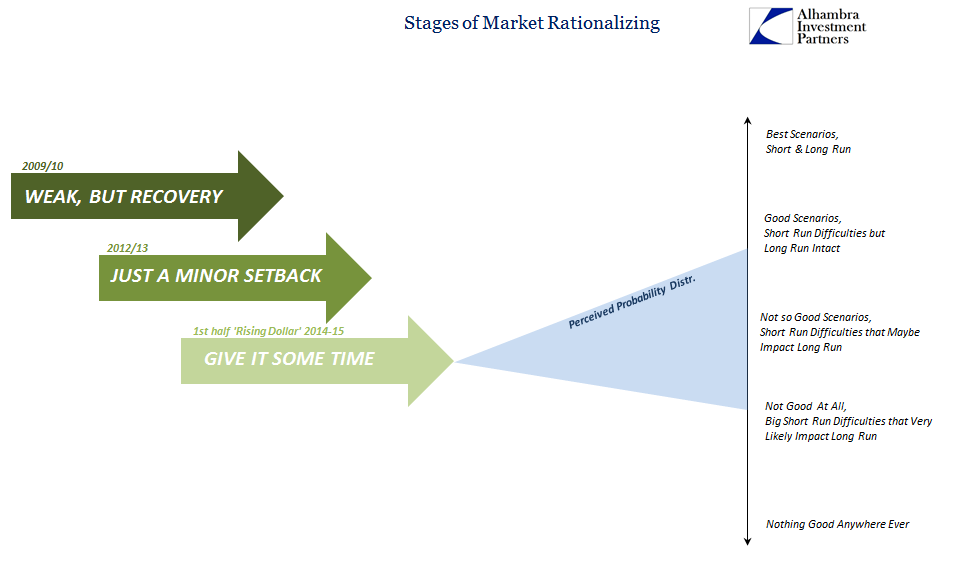 Stages of Market Rationalizing

Alhambra Investment Partners

2009/10

WEAK, BUT RECOVERY

2012/13

JUST A MINOR SETBACK

1st half 'Rising Dollar' 2014-15

GIVE IT SOME TIME

Perceived Probability Distr.

Best Scenarios, Short & Long Run

Good Scenarios, Short Run Difficulties but Long Run Intact

Not so Good Scenarios, Short Run Difficulties that Maybe Impact Long Run

Not Good At All, Big Short Run Difficulties that Very Likely Impact Long Run

Nothing Good Anywhere Ever